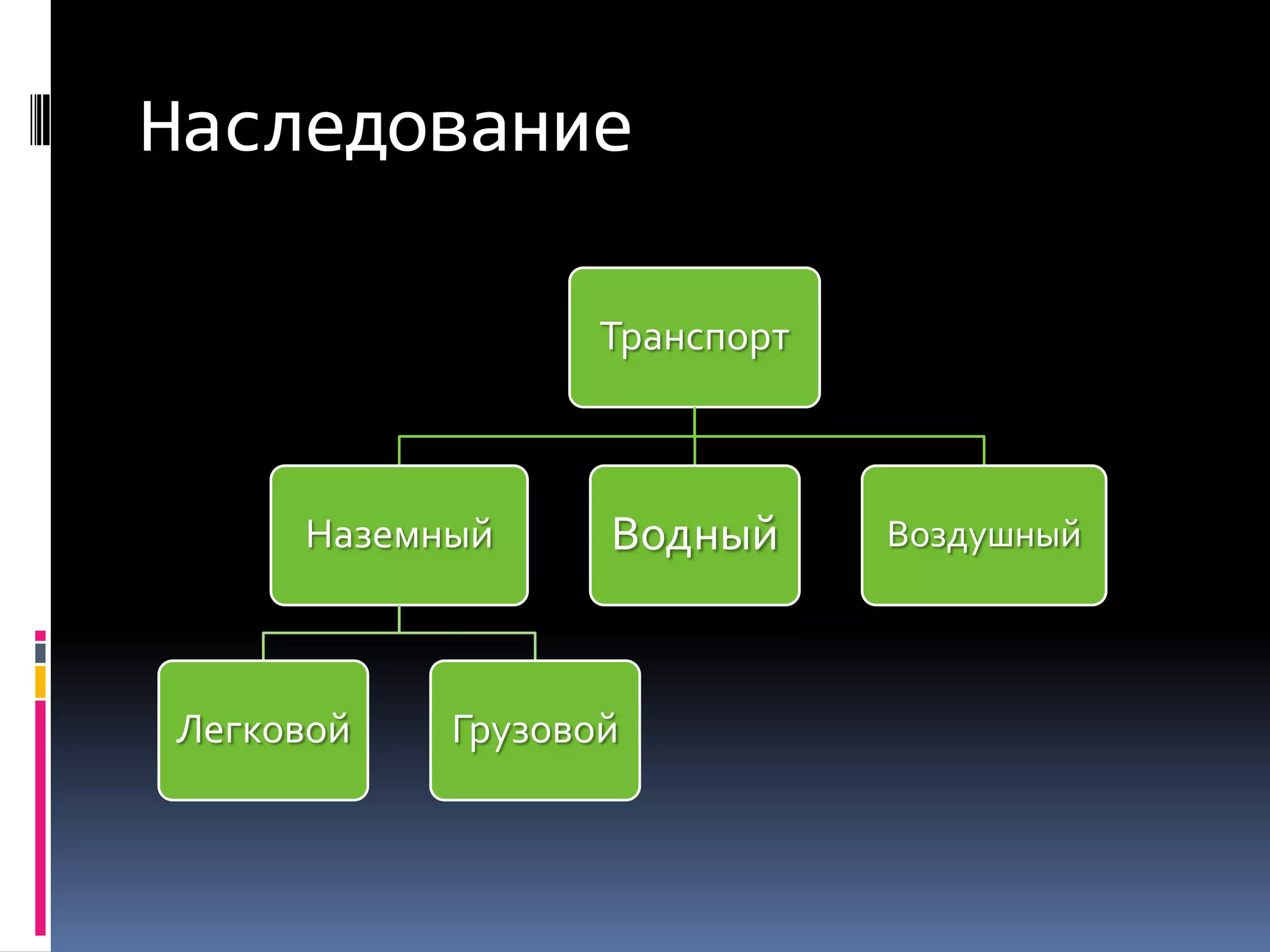 Наследование

Транспорт

Наземный

Водный

Воздушный

Легковой

Грузовой